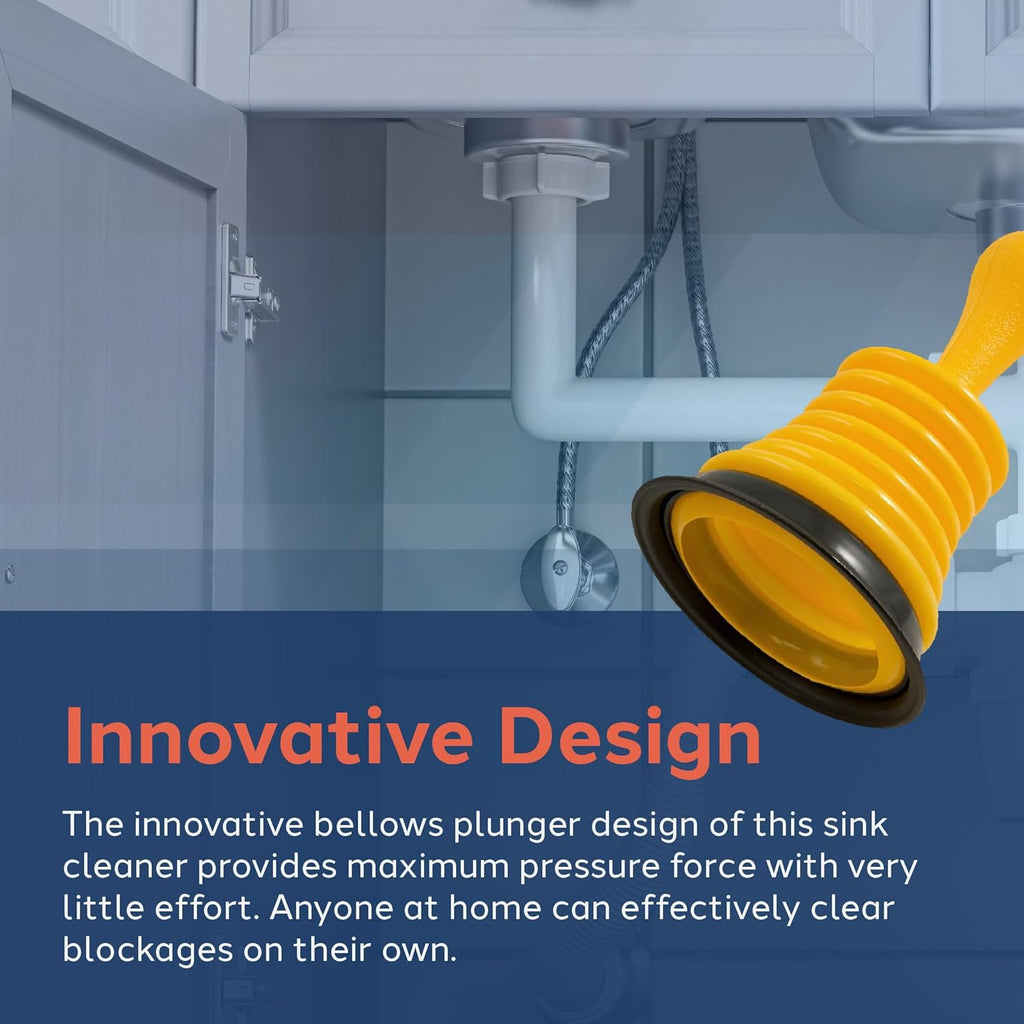 Innovative Design

The innovative bellows plunger design of this sink cleaner provides maximum pressure force with very little effort. Anyone at home can effectively clear blockages on their own.